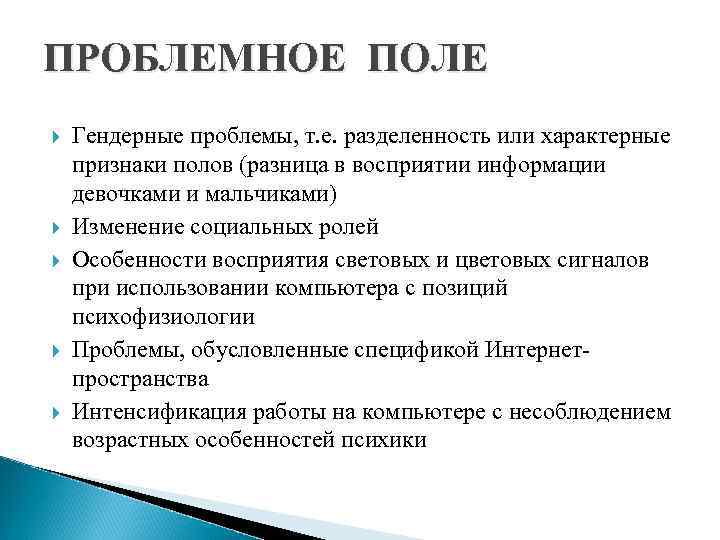 ПРОБЛЕМНОЕ ПОЛЕ

Гендерные проблемы, т.е. разделенность или характерные признаки полов (разница в восприятии информации девочками и мальчиками)

Изменение социальных ролей

Особенности восприятия световых и цветовых сигналов при использовании компьютера с позиций психофизиологии

Проблемы, обусловленные спецификой Интернет-пространства

Интенсификация работы на компьютере с несоблюдением возрастных особенностей психики